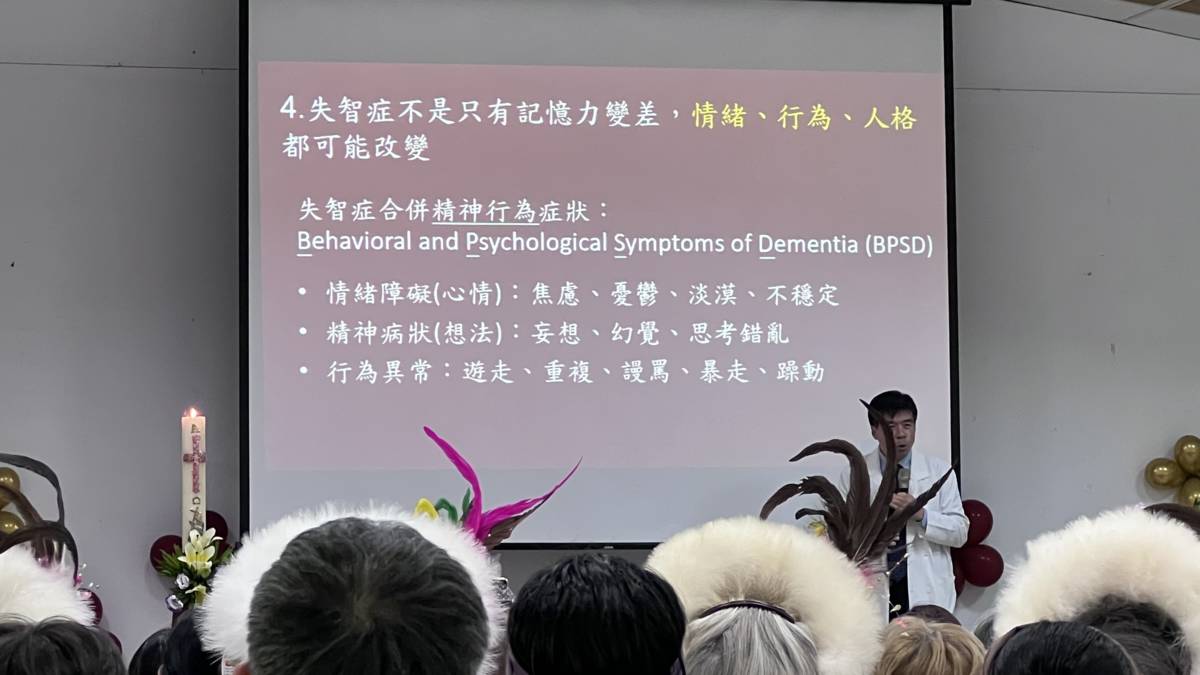 4.失智症不是只有記憶力變差，情緒、行為、人格都可能改變

失智症合併精神行為症狀：
Behavioral and Psychological Symptoms of Dementia (BPSD)

• 情緒障礙(心情)：焦慮、憂鬱、淡漠、不穩定
• 精神病狀(想法)：妄想、幻覺、思考錯亂
• 行為異常：遊走、重複、謾罵、暴走、躁動